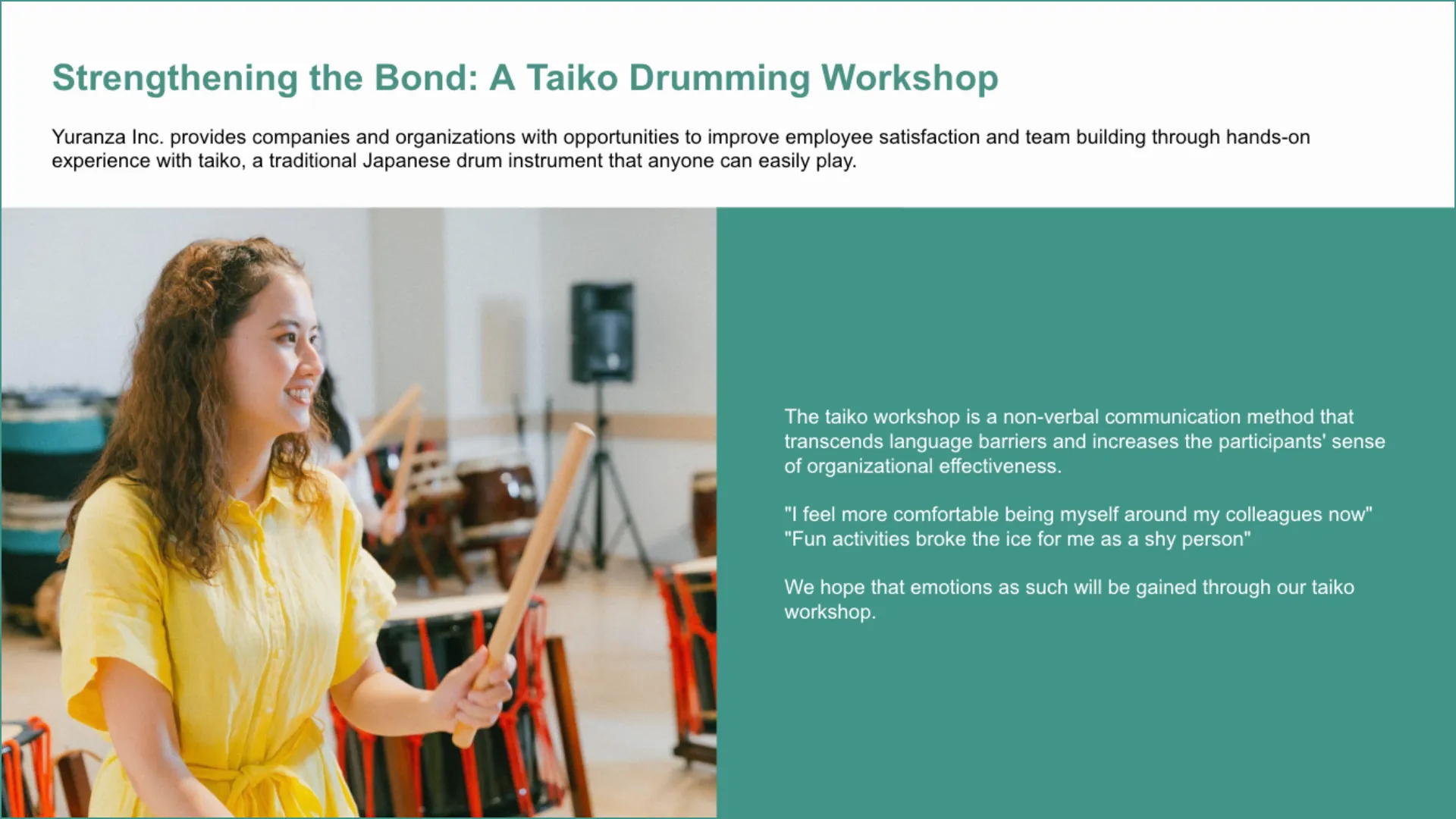 Strengthening the Bond: A Taiko Drumming Workshop

Yuranza Inc. provides companies and organizations with opportunities to improve employee satisfaction and team building through hands-on experience with taiko, a traditional Japanese drum instrument that anyone can easily play.

The taiko workshop is a non-verbal communication method that transcends language barriers and increases the participants' sense of organizational effectiveness.

"I feel more comfortable being myself around my colleagues now"
"Fun activities broke the ice for me as a shy person"

We hope that emotions as such will be gained through our taiko workshop.